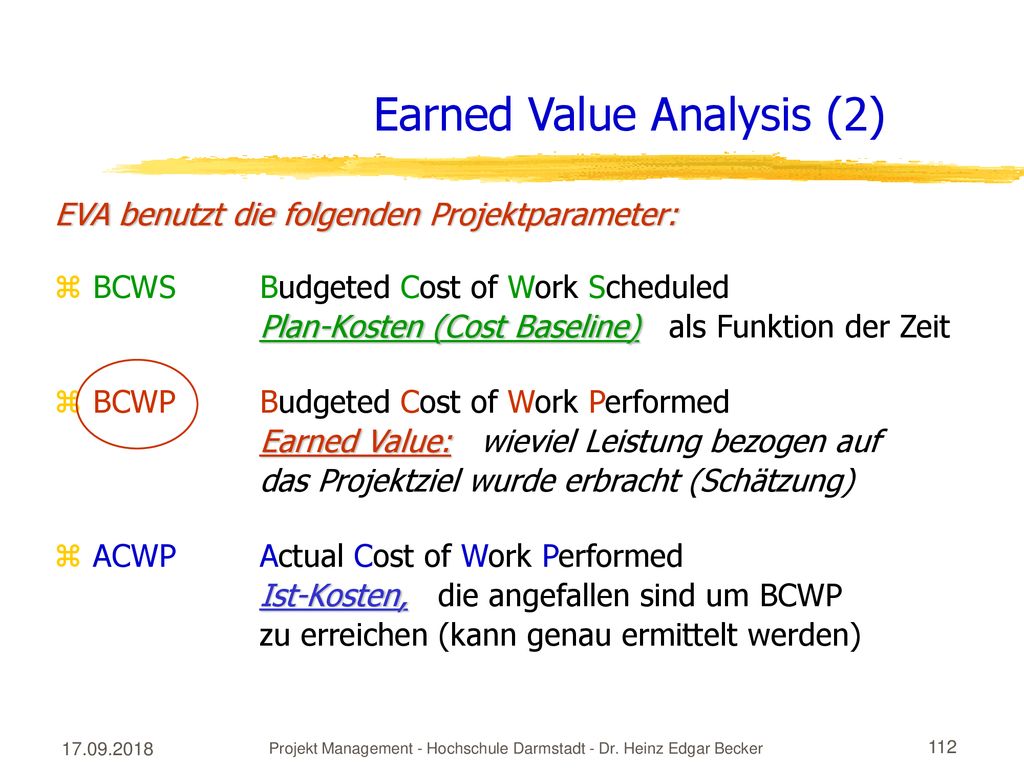 Earned Value Analysis (2)

EVA benutzt die folgenden Projektparameter:

BCWS Budgeted Cost of Work Scheduled
Plan-Kosten (Cost Baseline) als Funktion der Zeit

BCWP Budgeted Cost of Work Performed
Earned Value: wieviel Leistung bezogen auf das Projektziel wurde erbracht (Schätzung)

ACWP Actual Cost of Work Performed
Ist-Kosten, die angefallen sind um BCWP zu erreichen (kann genau ermittelt werden)

17.09.2018 Projekt Management - Hochschule Darmstadt - Dr. Heinz Edgar Becker 112